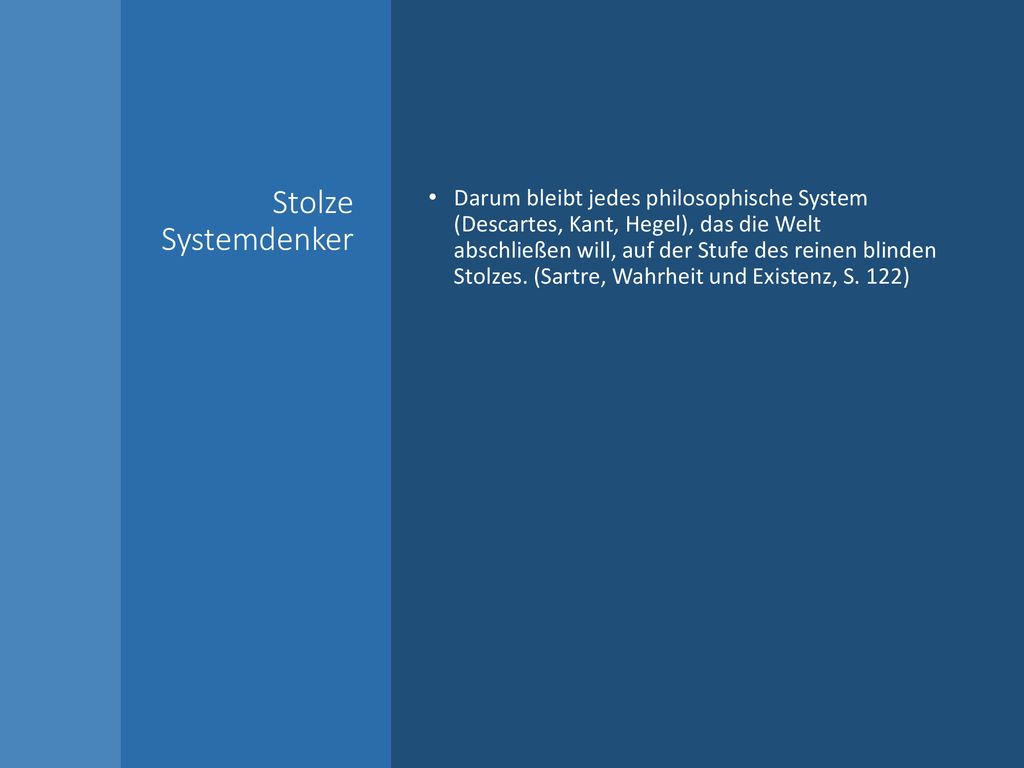 Stolze Systemdenker

• Darum bleibt jedes philosophische System (Descartes, Kant, Hegel), das die Welt abschließen will, auf der Stufe des reinen blinden Stolzes. (Sartre, Wahrheit und Existenz, S. 122)